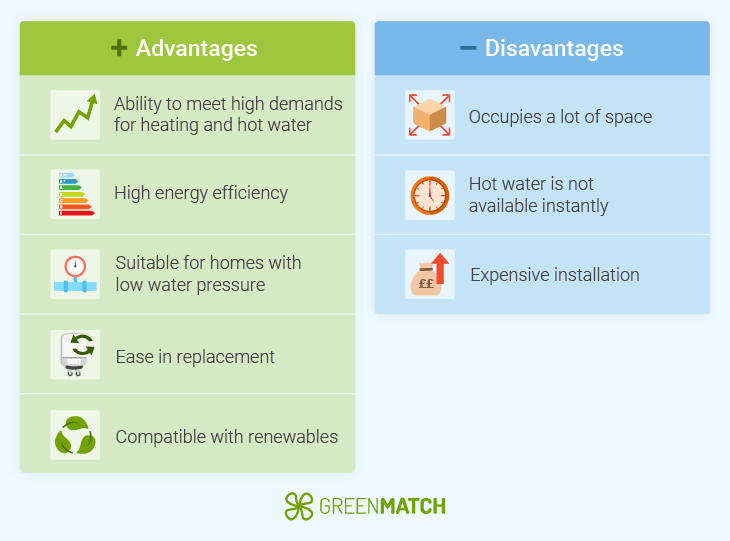 + Advantages

Ability to meet high demands for heating and hot water

High energy efficiency

Suitable for homes with low water pressure

Ease in replacement

Compatible with renewables

− Disavantages

Occupies a lot of space

Hot water is not available instantly

££

Expensive installation

GREENMATCH